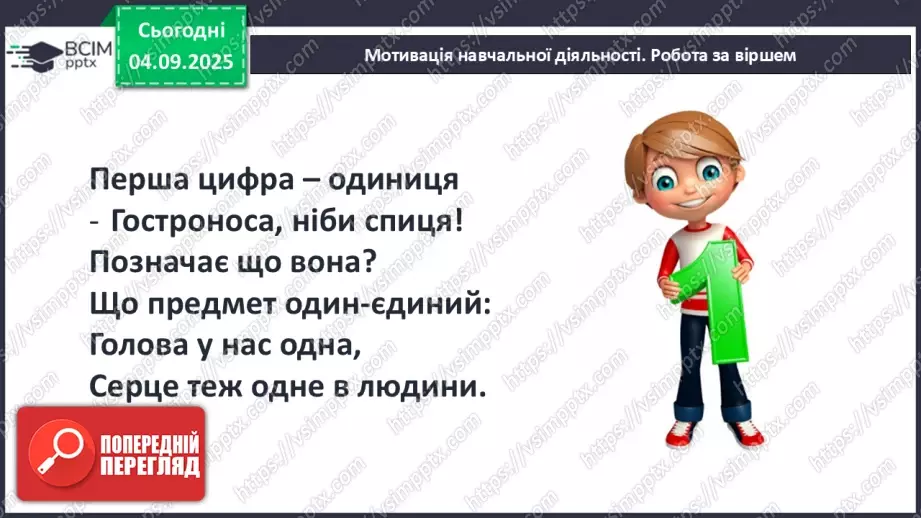 ВСІМ pptx

Сьогодні 04.09.2025

Мотивація навчальної діяльності. Робота за віршем

Перша цифра – одиниця
- Гостроноса, ніби спиця!
Позначає що вона?
Що предмет один-єдиний:
Голова у нас одна,
Серце теж одне в людини.

1

ПОПЕРЕДНІЙ ПЕРЕГЛЯД

https://vsimpptx.com